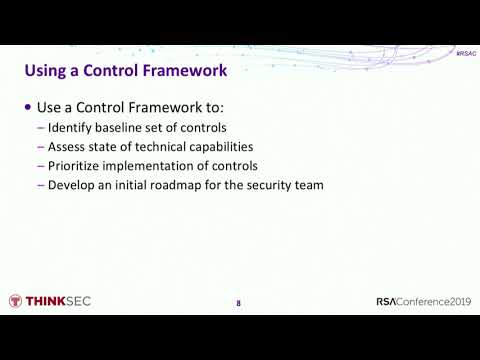 #RSAC

Using a Control Framework

• Use a Control Framework to:
– Identify baseline set of controls
– Assess state of technical capabilities
– Prioritize implementation of controls
– Develop an initial roadmap for the security team

THINKSEC

8

RSAConference2019